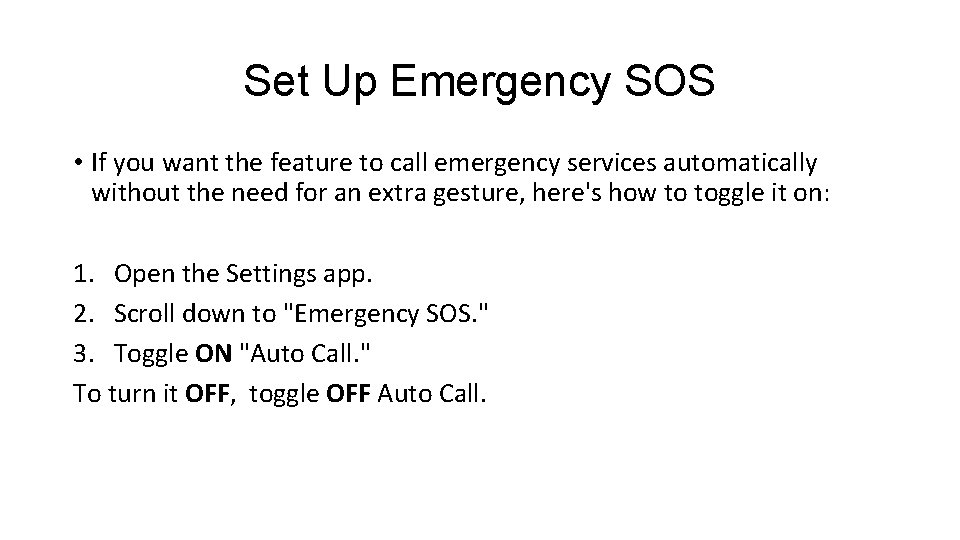 Set Up Emergency SOS

• If you want the feature to call emergency services automatically without the need for an extra gesture, here's how to toggle it on:

1. Open the Settings app.
2. Scroll down to "Emergency SOS."
3. Toggle ON "Auto Call."
To turn it OFF, toggle OFF Auto Call.